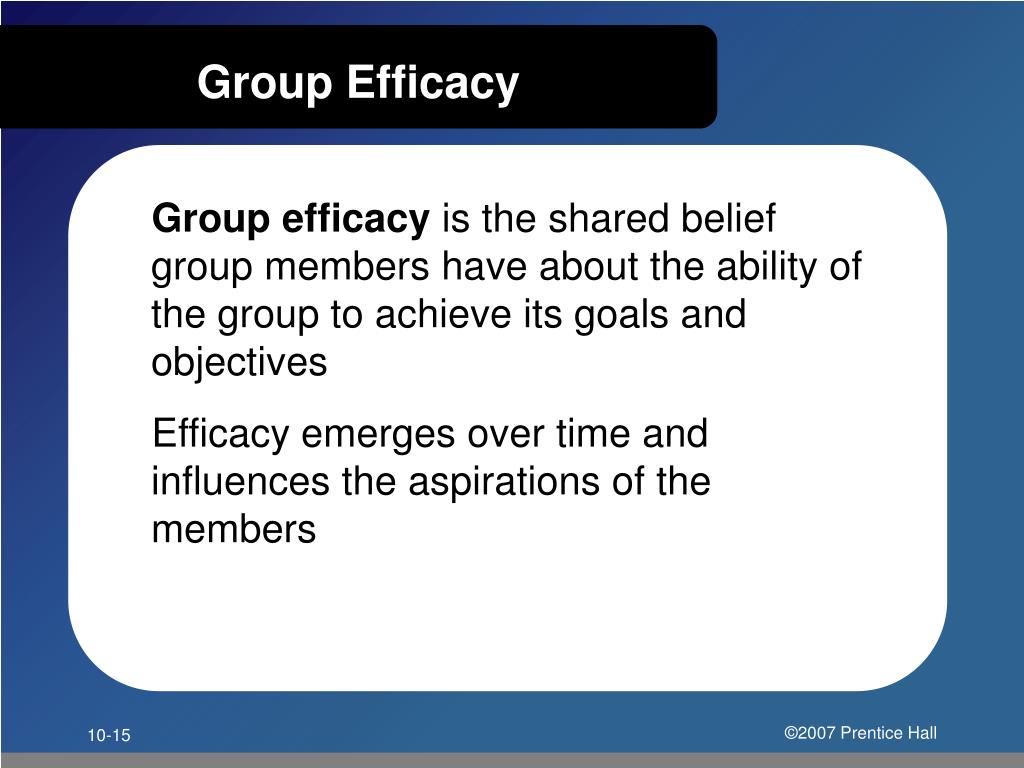 Group Efficacy

Group efficacy is the shared belief group members have about the ability of the group to achieve its goals and objectives

Efficacy emerges over time and influences the aspirations of the members

10-15

©2007 Prentice Hall